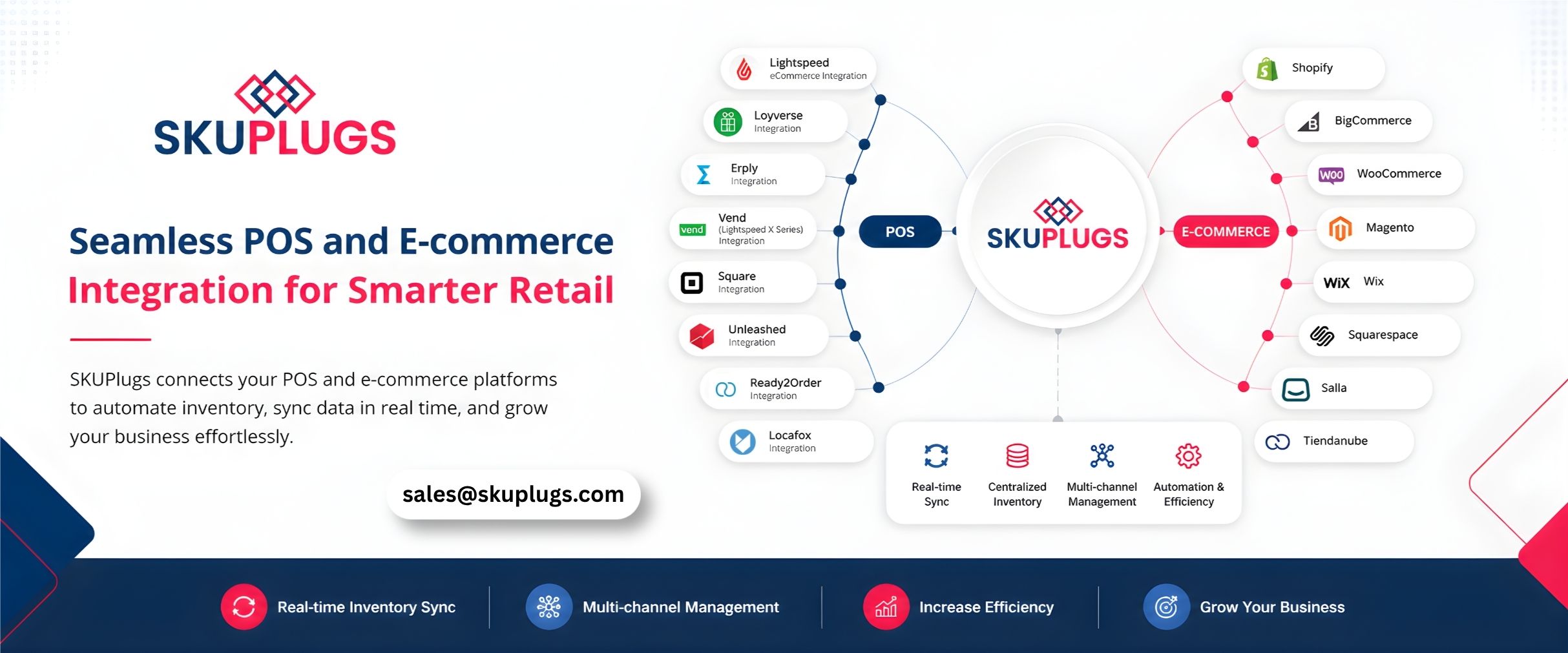 SKUPLUGS

Seamless POS and E-commerce Integration for Smarter Retail

SKUPlugs connects your POS and e-commerce platforms to automate inventory, sync data in real time, and grow your business effortlessly.

sales@skuplugs.com

Lightspeed
eCommerce Integration

Loyverse
Integration

Erply
Integration

vend
Vend
(Lightspeed X Series)
Integration

Square
Integration

Unleashed
Integration

Ready2Order
Integration

Locafox
Integration

POS

SKUPLUGS

E-COMMERCE

Shopify

BigCommerce

WOO
WooCommerce

Magento

WiX
Wix

Squarespace

Salla

Tiendanube

Real-time Sync

Centralized Inventory

Multi-channel Management

Automation & Efficiency

Real-time Inventory Sync

Multi-channel Management

Increase Efficiency

Grow Your Business